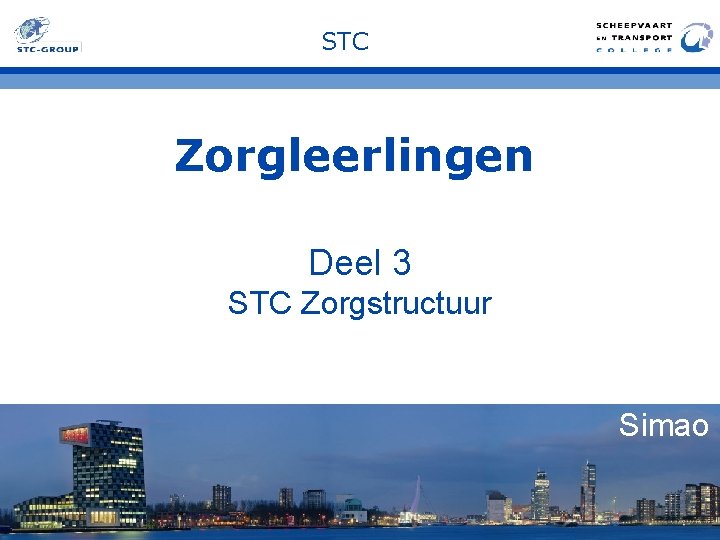 STC-GROUP

STC

SCHEEPVAART EN TRANSPORT COLLEGE

Zorgleerlingen

Deel 3
STC Zorgstructuur

Simao